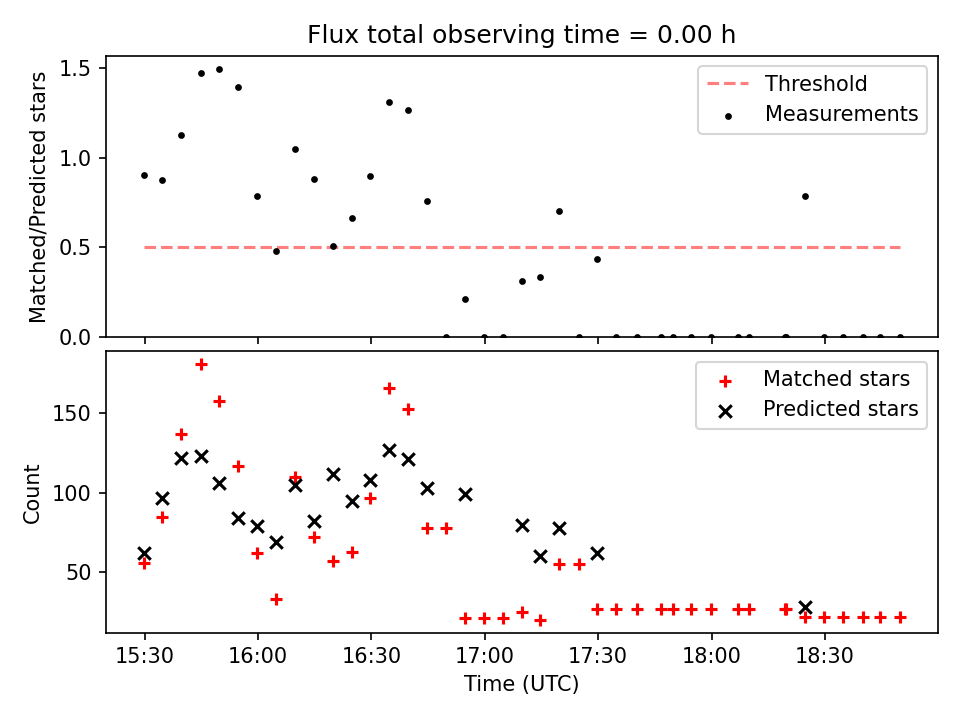 Flux total observing time = 0.00 h

Matched/Predicted stars

1.5
1.0
0.5
0.0

Threshold
Measurements

Count

150
100
50

Matched stars
Predicted stars

15:30
16:00
16:30
17:00
17:30
18:00
18:30

Time (UTC)